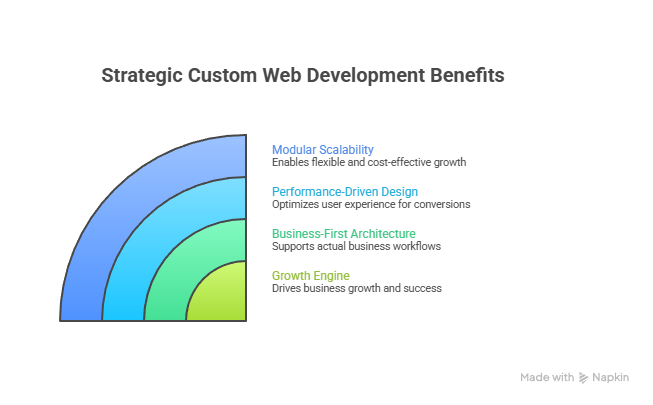 Strategic Custom Web Development Benefits

Modular Scalability
Enables flexible and cost-effective growth

Performance-Driven Design
Optimizes user experience for conversions

Business-First Architecture
Supports actual business workflows

Growth Engine
Drives business growth and success

Made with Napkin